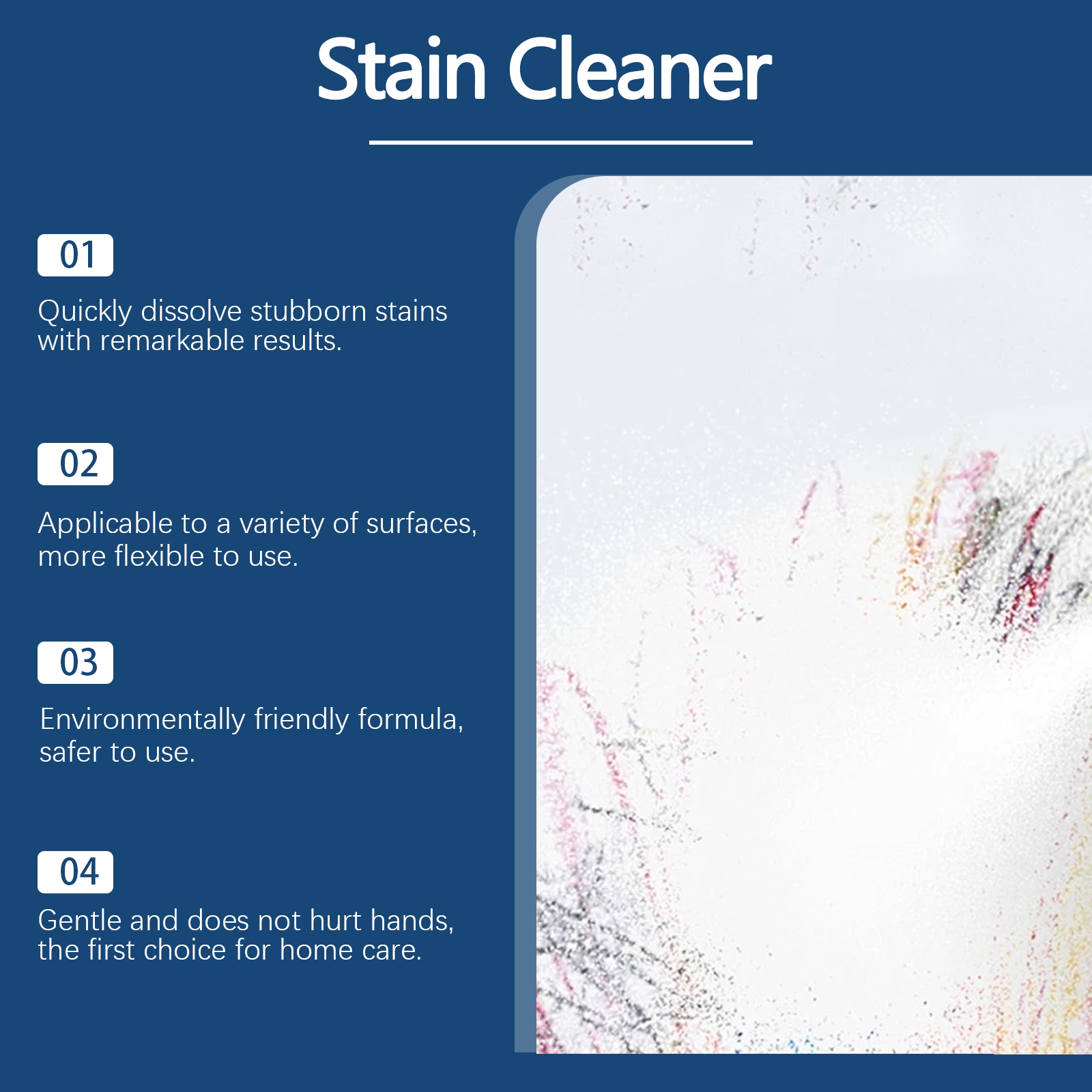 Stain Cleaner

01

Quickly dissolve stubborn stains with remarkable results.

02

Applicable to a variety of surfaces, more flexible to use.

03

Environmentally friendly formula, safer to use.

04

Gentle and does not hurt hands, the first choice for home care.